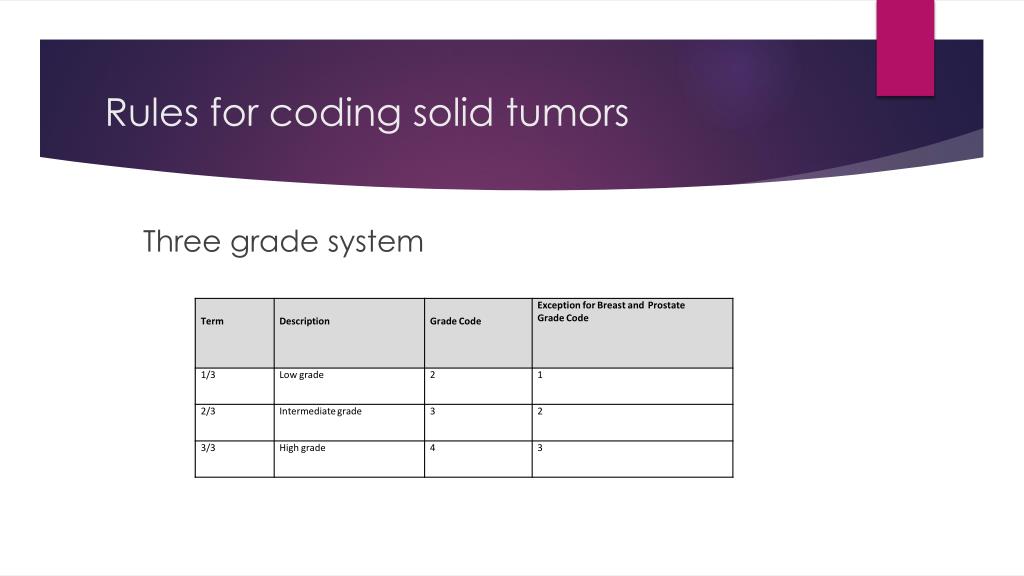 Rules for coding solid tumors

Three grade system

| Term | Description | Grade Code | Exception for Breast and Prostate Grade Code |
|---|---|---|---|
| 1/3 | Low grade | 2 | 1 |
| 2/3 | Intermediate grade | 3 | 2 |
| 3/3 | High grade | 4 | 3 |